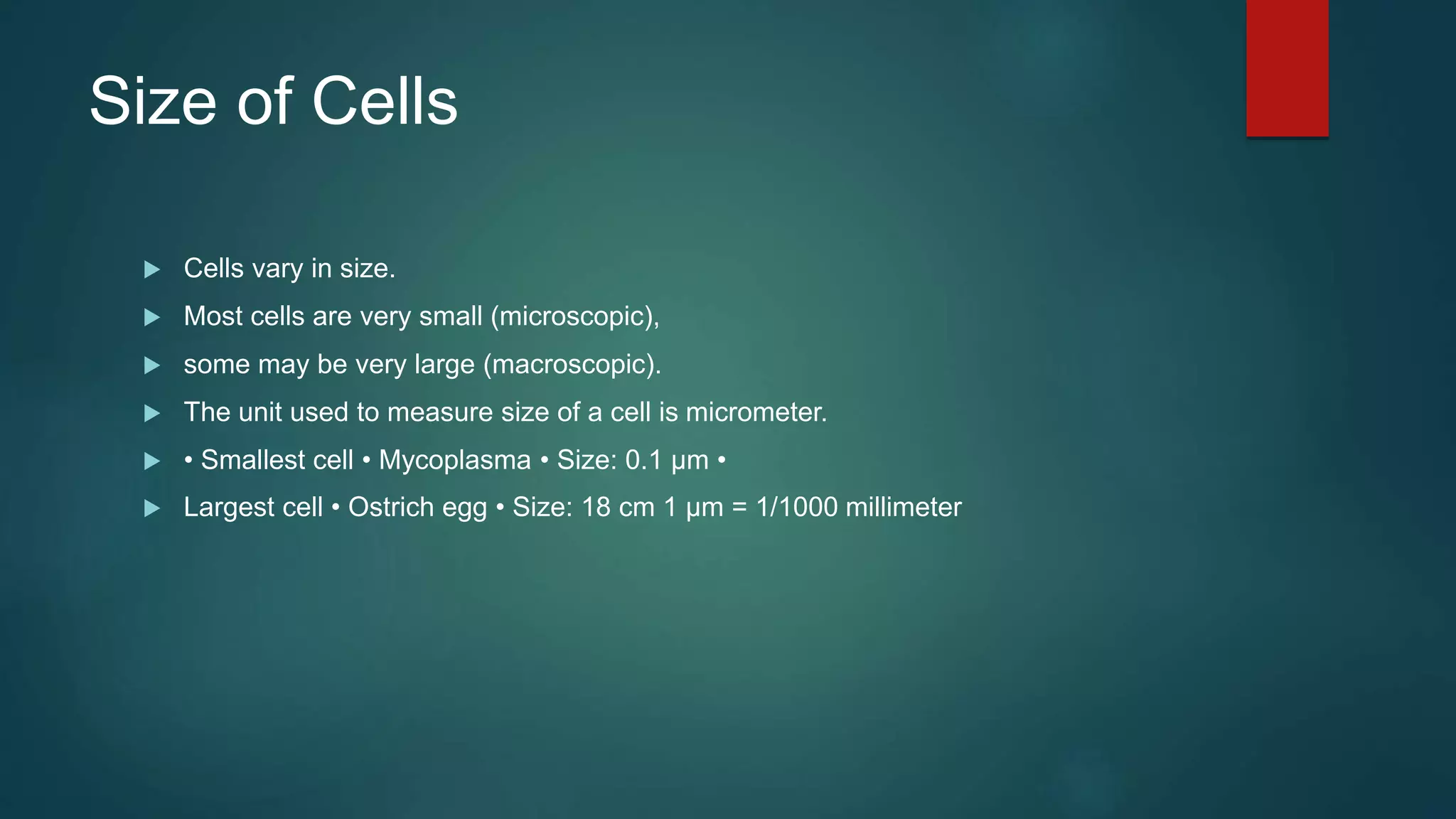 Size of Cells

▶ Cells vary in size.

▶ Most cells are very small (microscopic),

▶ some may be very large (macroscopic).

▶ The unit used to measure size of a cell is micrometer.

▶ • Smallest cell • Mycoplasma • Size: 0.1 μm •

▶ Largest cell • Ostrich egg • Size: 18 cm 1 μm = 1/1000 millimeter